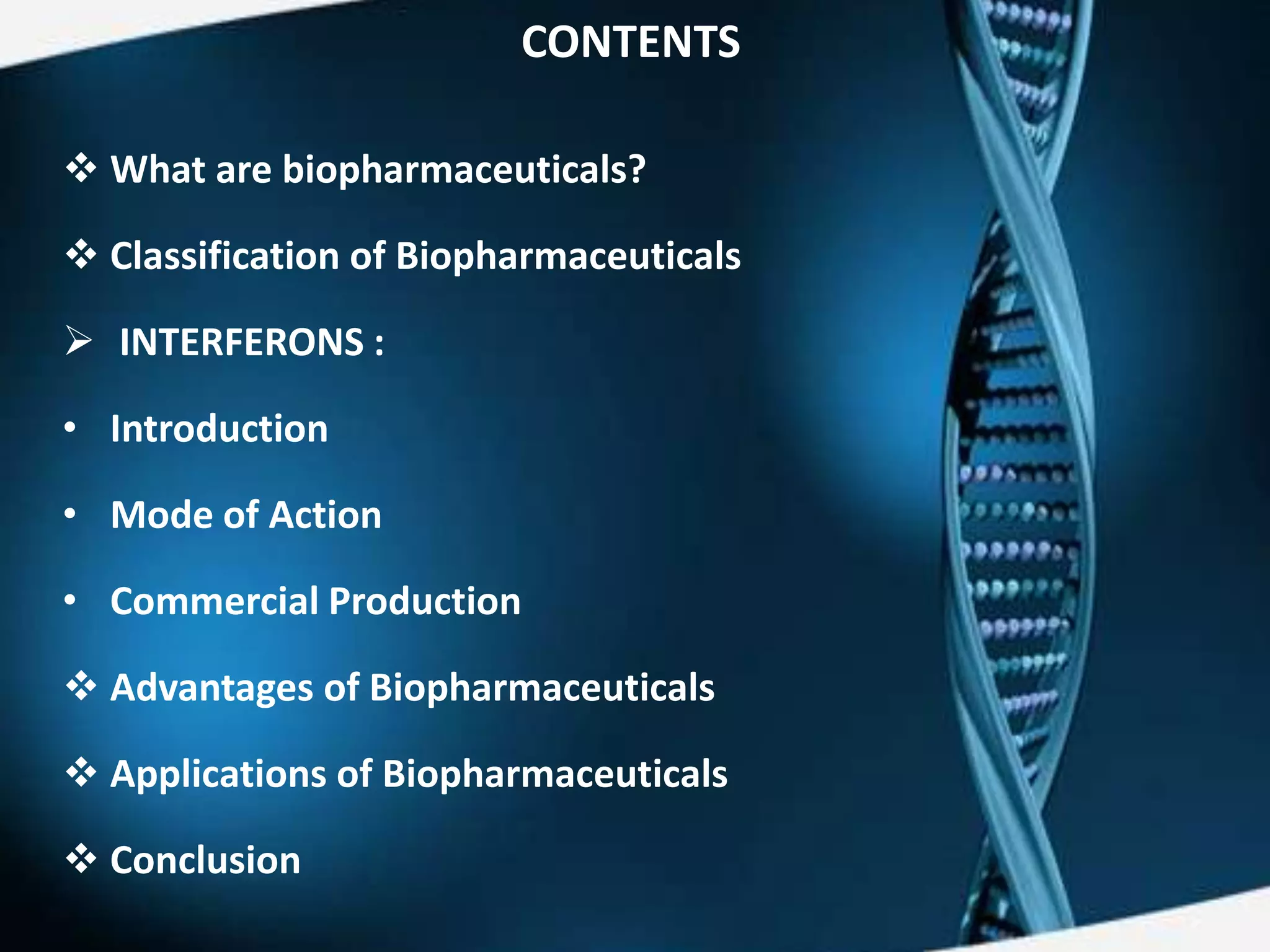 CONTENTS

❖ What are biopharmaceuticals?

❖ Classification of Biopharmaceuticals

➢ INTERFERONS :

• Introduction

• Mode of Action

• Commercial Production

❖ Advantages of Biopharmaceuticals

❖ Applications of Biopharmaceuticals

❖ Conclusion